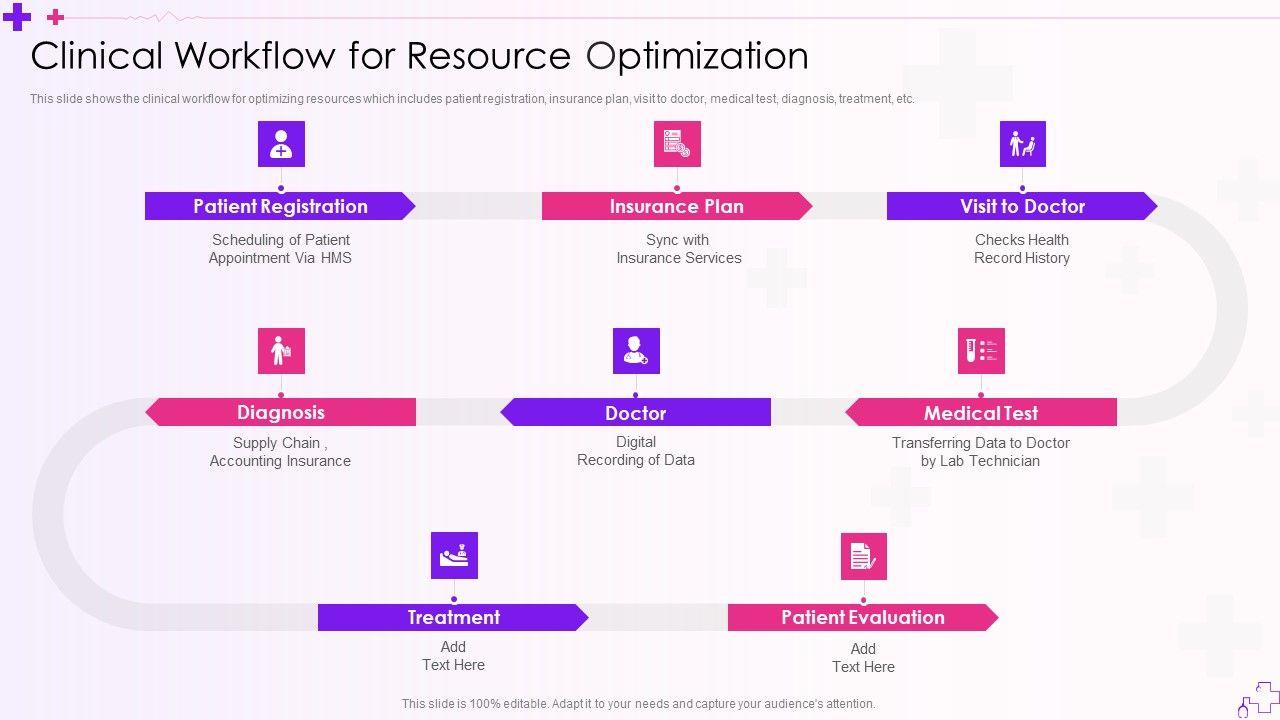 Clinical Workflow for Resource Optimization

This slide shows the clinical workflow for optimizing resources which includes patient registration, insurance plan, visit to doctor, medical test, diagnosis, treatment, etc.

Patient Registration
Scheduling of Patient Appointment Via HMS

Insurance Plan
Sync with Insurance Services

Visit to Doctor
Checks Health Record History

Diagnosis
Supply Chain , Accounting Insurance

Doctor
Digital Recording of Data

Medical Test
Transferring Data to Doctor by Lab Technician

Treatment
Add Text Here

Patient Evaluation
Add Text Here

This slide is 100% editable. Adapt it to your needs and capture your audience's attention.